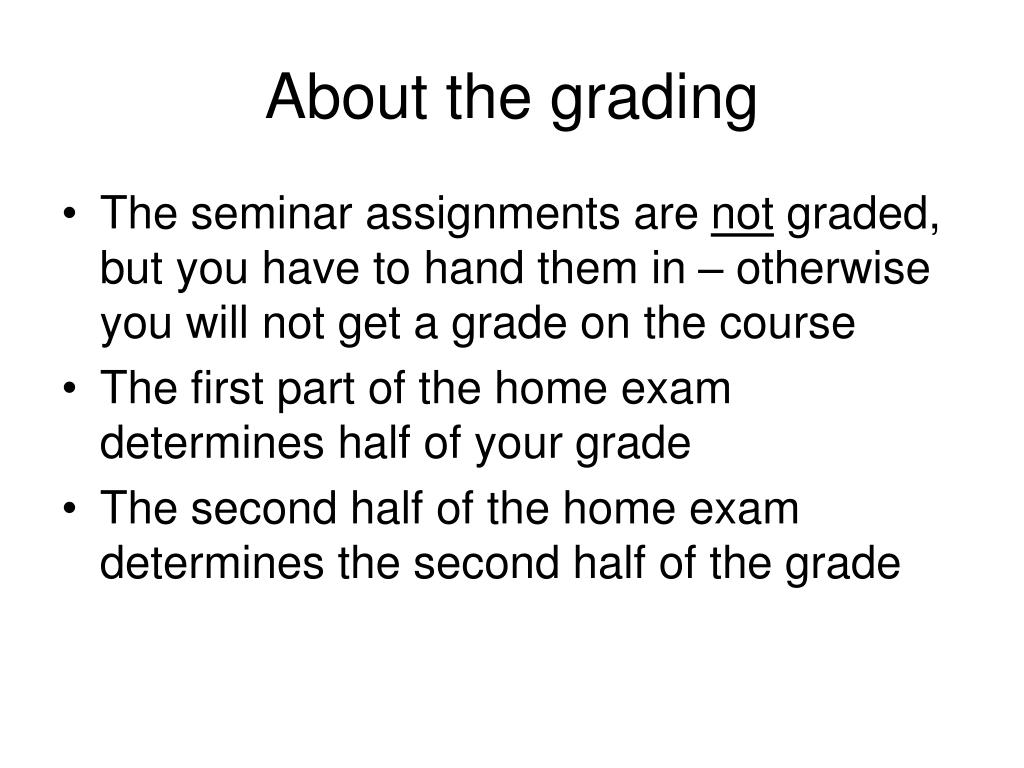 About the grading

• The seminar assignments are not graded, but you have to hand them in – otherwise you will not get a grade on the course
• The first part of the home exam determines half of your grade
• The second half of the home exam determines the second half of the grade